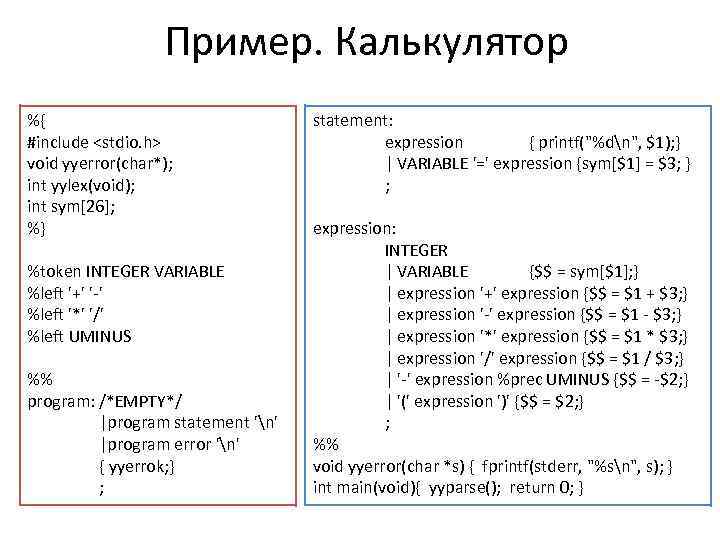 Пример. Калькулятор

%{
#include <stdio.h>
void yyerror(char*);
int yylex(void);
int sym[26];
%}

%token INTEGER VARIABLE
%left '+' '-'
%left '*' '/'
%left UMINUS

%%
program: /*EMPTY*/
|program statement '\n'
|program error '\n'
{ yyerrok;}
;

statement:
expression { printf("%d\n", $1);}
| VARIABLE '=' expression {sym[$1] = $3; }
;

expression:
INTEGER
| VARIABLE {$$ = sym[$1];}
| expression '+' expression {$$ = $1 + $3;}
| expression '-' expression {$$ = $1 - $3;}
| expression '*' expression {$$ = $1 * $3;}
| expression '/' expression {$$ = $1 / $3;}
| '-' expression %prec UMINUS {$$ = -$2;}
| '(' expression ')' {$$ = $2;}
;
%%
void yyerror(char *s) { fprintf(stderr, "%s\n", s); }
int main(void){ yyparse(); return 0; }